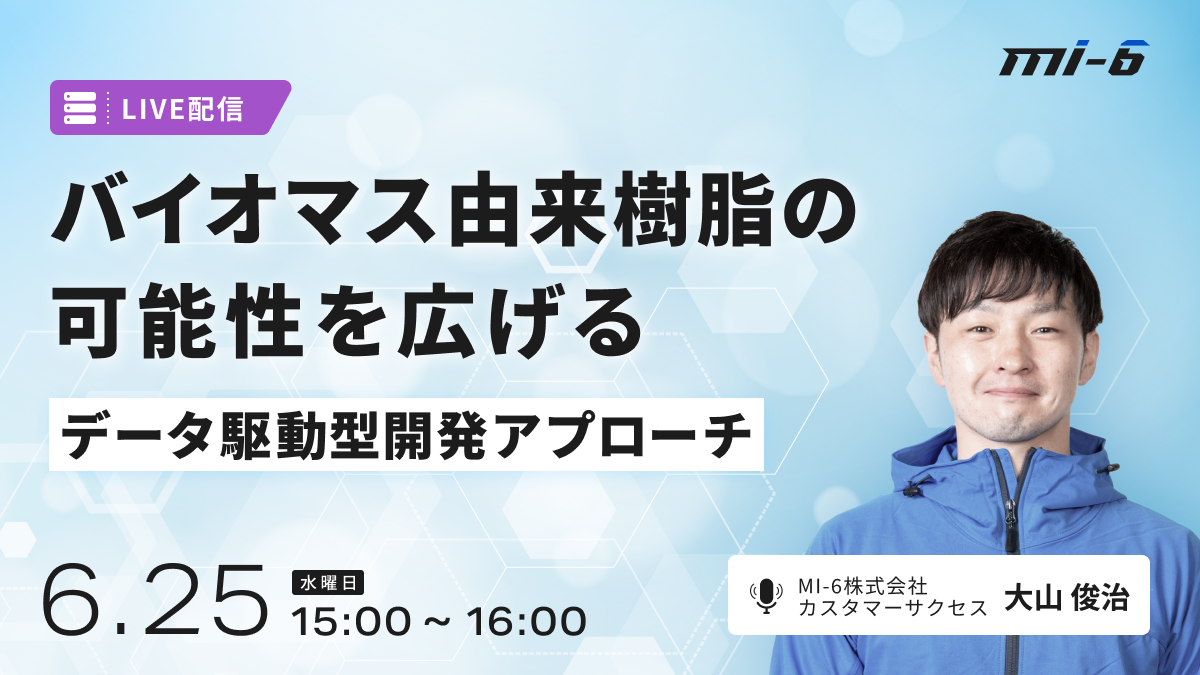 mi-6

LIVE配信

バイオマス由来樹脂の
可能性を広げる

データ駆動型開発アプローチ

6.25
水曜日
15:00 ~ 16:00

MI-6株式会社
カスタマーサクセス
大山 俊治